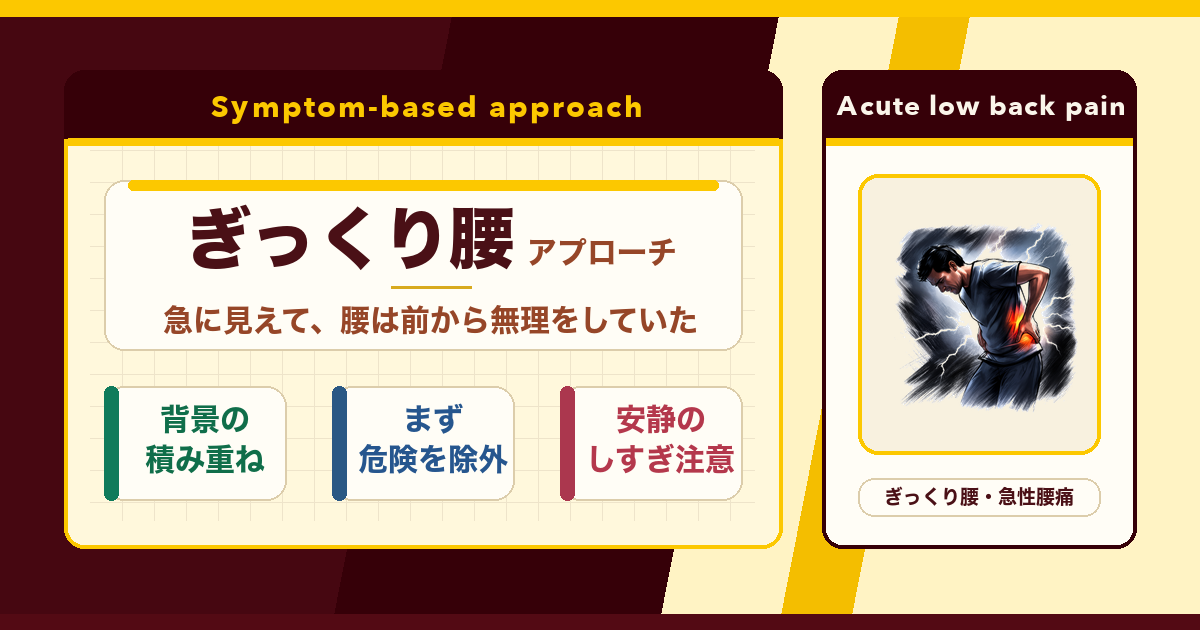 Symptom-based approach

ぎっくり腰 アプローチ

急に見えて、腰は前から無理をしていた

背景の積み重ね

まず危険を除外

安静のしすぎ注意

Acute low back pain

ぎっくり腰・急性腰痛